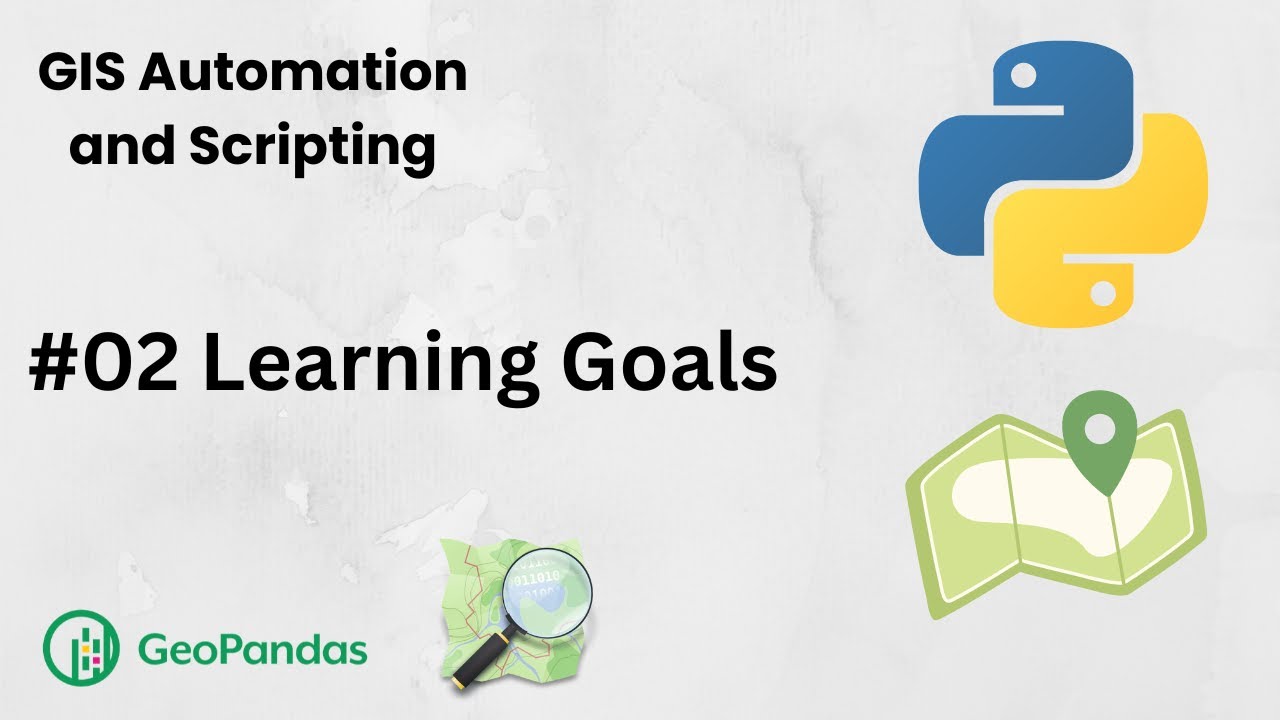 GIS Automation and Scripting

#02 Learning Goals

GeoPandas